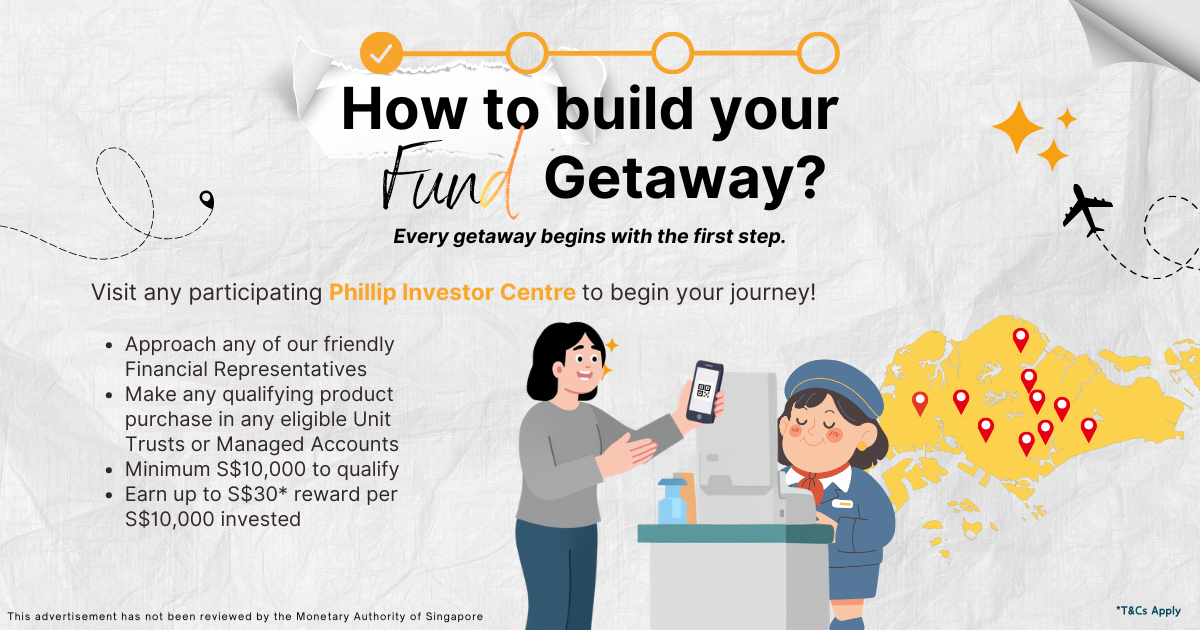 How to build your Fund Getaway?

Every getaway begins with the first step.

Visit any participating Phillip Investor Centre to begin your journey!

- Approach any of our friendly Financial Representatives
- Make any qualifying product purchase in any eligible Unit Trusts or Managed Accounts
- Minimum S$10,000 to qualify
- Earn up to S$30* reward per S$10,000 invested

This advertisement has not been reviewed by the Monetary Authority of Singapore

*T&Cs Apply